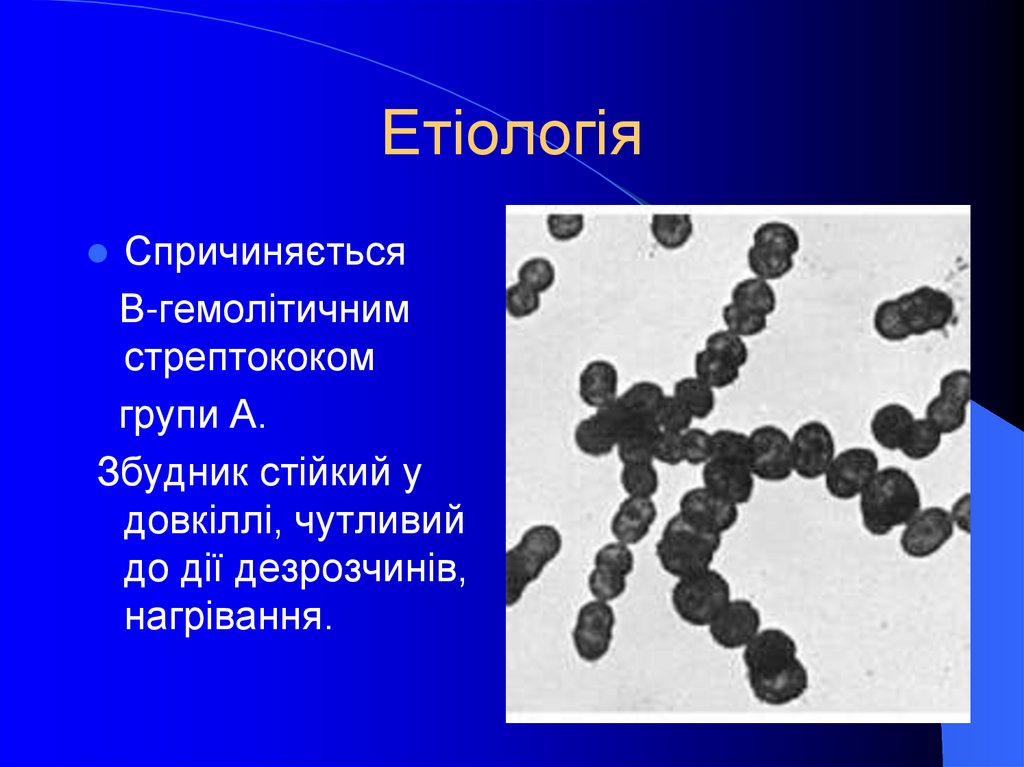 Етіологія

Спричиняється В-гемолітичним стрептококом групи А.

Збудник стійкий у довкіллі, чутливий до дії дезрозчинів, нагрівання.